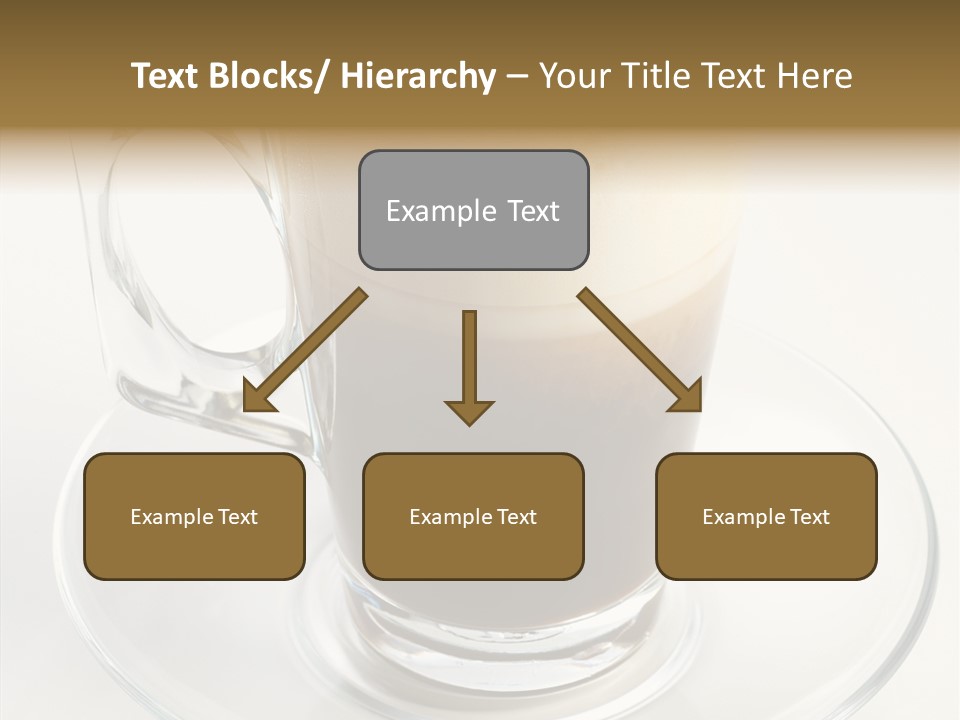 Text Blocks/ Hierarchy – Your Title Text Here

Example Text

Example Text

Example Text

Example Text